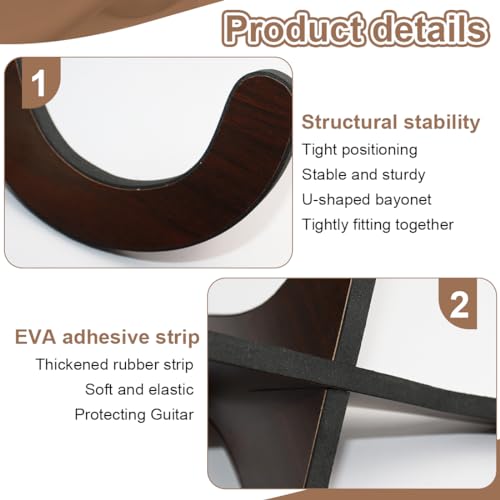 Product details

1

Structural stability
Tight positioning
Stable and sturdy
U-shaped bayonet
Tightly fitting together

2

EVA adhesive strip
Thickened rubber strip
Soft and elastic
Protecting Guitar